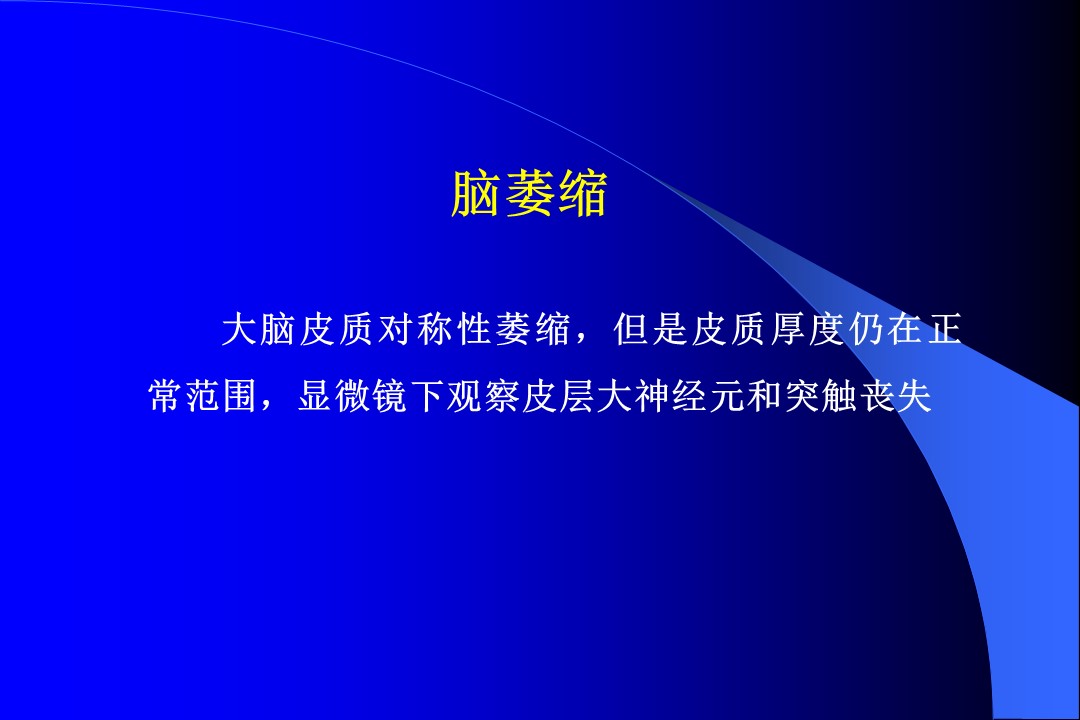 脑萎缩

大脑皮质对称性萎缩，但是皮质厚度仍在正常范围，显微镜下观察皮层大神经元和突触丧失